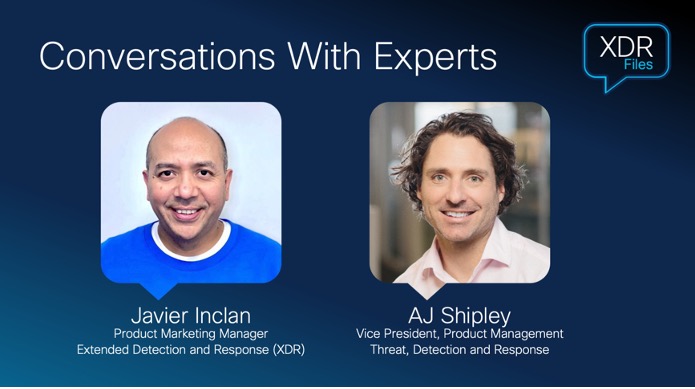 Conversations With Experts

XDR
Files

Javier Inclan
Product Marketing Manager
Extended Detection and Response (XDR)

AJ Shipley
Vice President, Product Management
Threat, Detection and Response